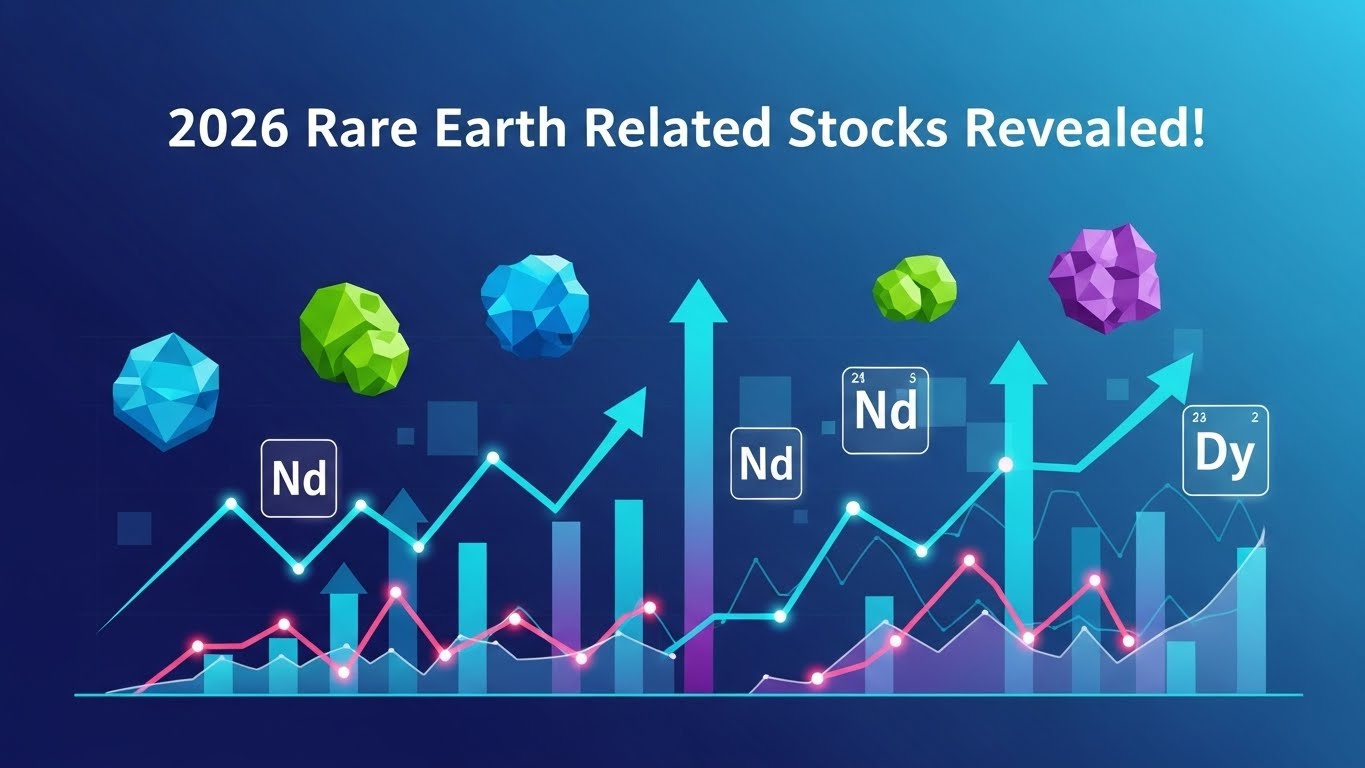 2026 Rare Earth Related Stocks Revealed!

Nd

Nd

24 5
Nd

23 2
Dy